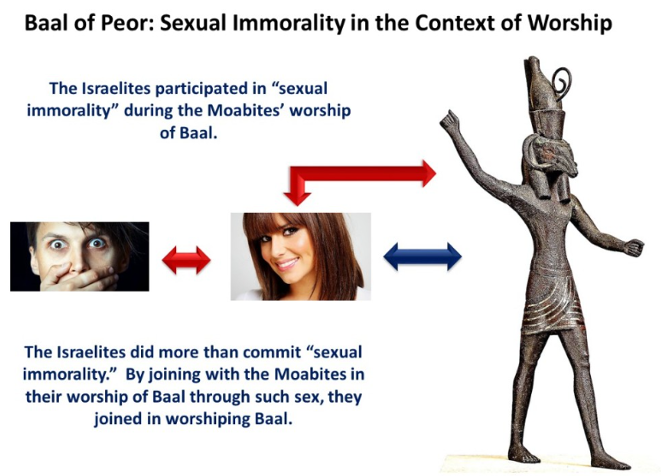 Baal of Peor: Sexual Immorality in the Context of Worship

The Israelites participated in “sexual immorality” during the Moabites’ worship of Baal.

The Israelites did more than commit “sexual immorality.” By joining with the Moabites in their worship of Baal through such sex, they joined in worshiping Baal.